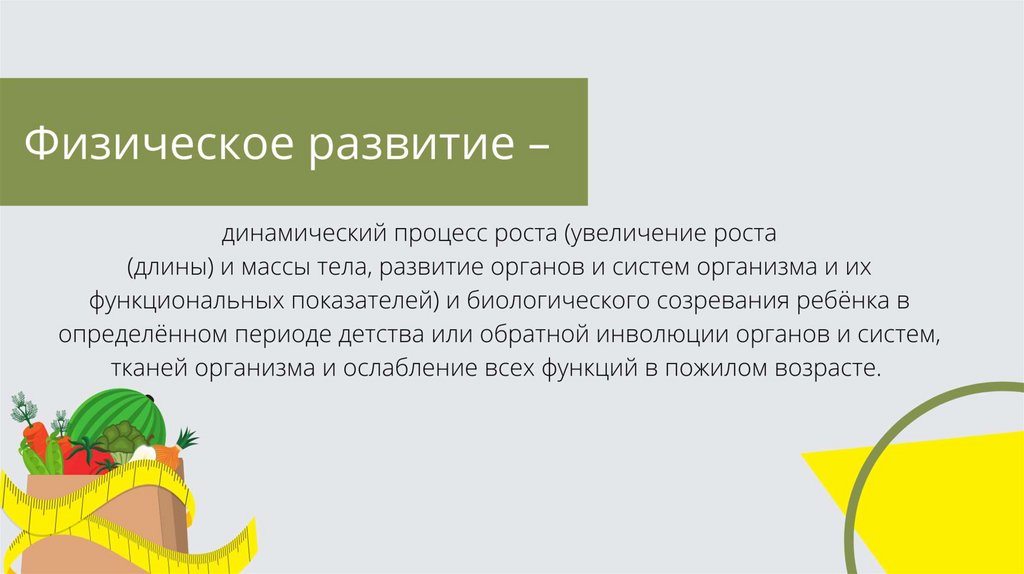 Физическое развитие –

динамический процесс роста (увеличение роста (длины) и массы тела, развитие органов и систем организма и их функциональных показателей) и биологического созревания ребёнка в определённом периоде детства или обратной инволюции органов и систем, тканей организма и ослабление всех функций в пожилом возрасте.